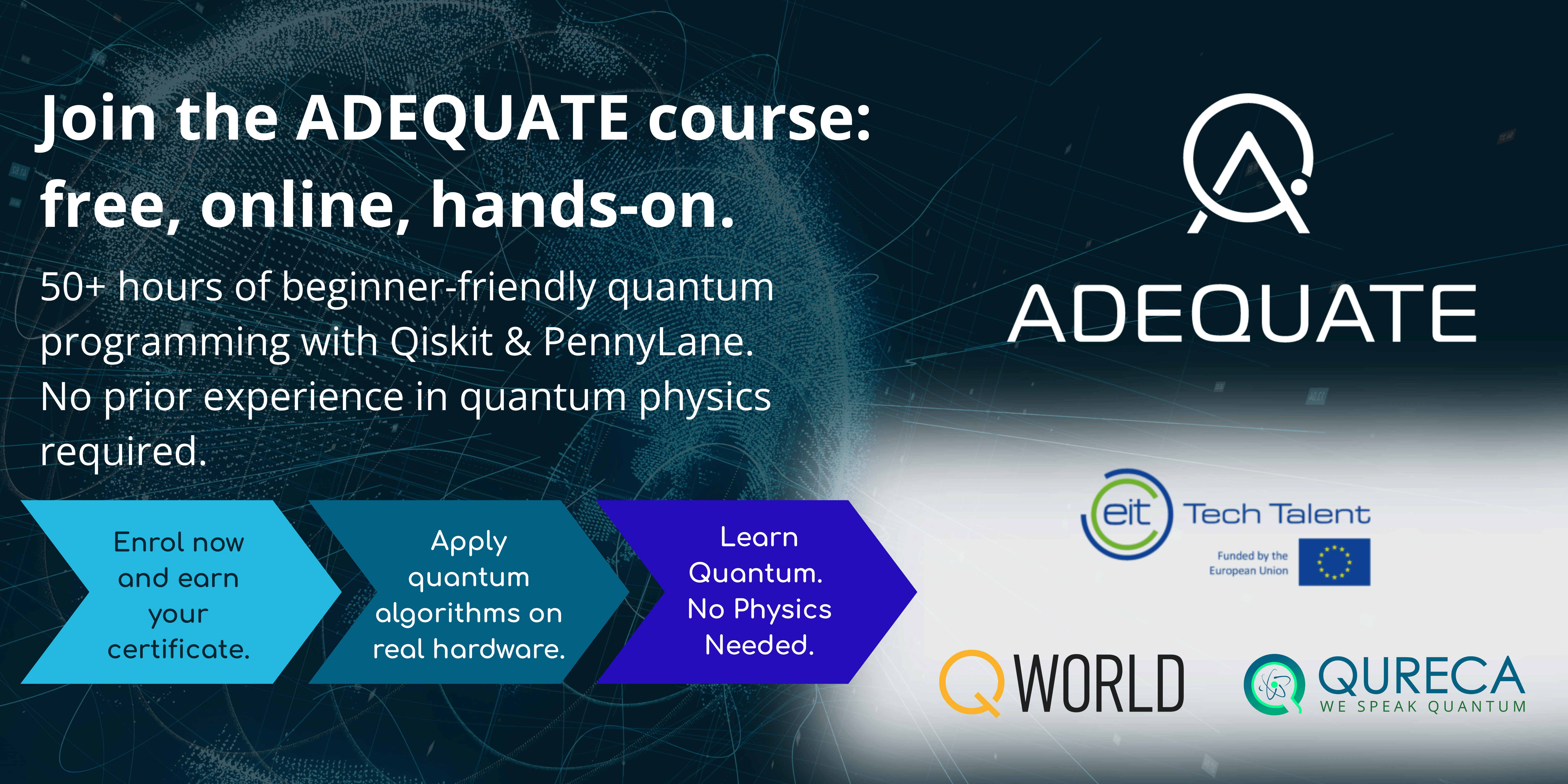 Join the ADEQUATE course:
free, online, hands-on.

50+ hours of beginner-friendly quantum programming with Qiskit & PennyLane. No prior experience in quantum physics required.

Enrol now and earn your certificate.

Apply quantum algorithms on real hardware.

Learn Quantum. No Physics Needed.

ADEQUATE

eit Tech Talent

Funded by the European Union

QWORLD

QURECA
WE SPEAK QUANTUM